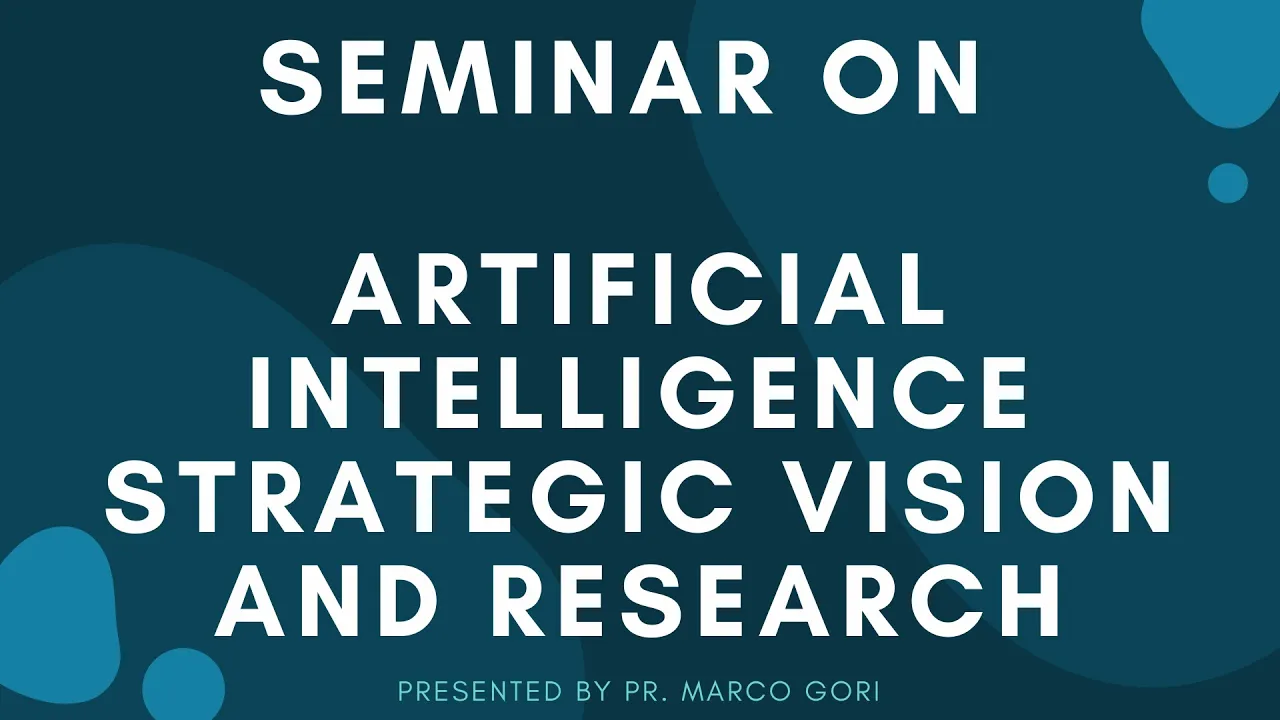 SEMINAR ON

ARTIFICIAL INTELLIGENCE STRATEGIC VISION AND RESEARCH

PRESENTED BY PR. MARCO GORI